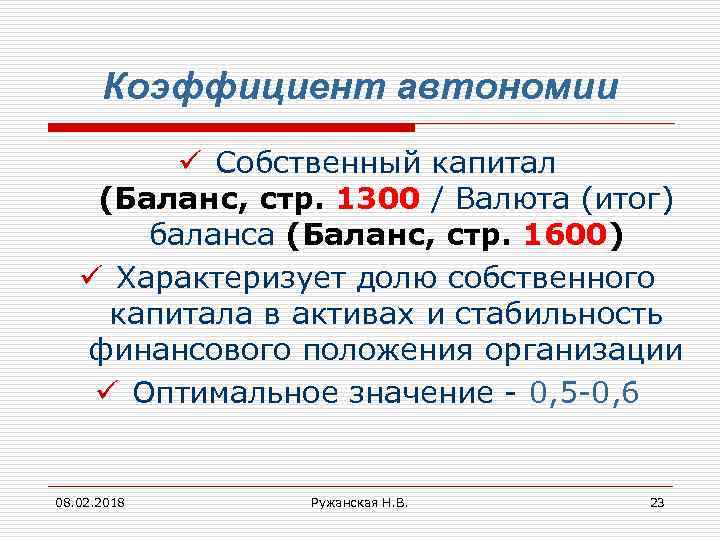 Коэффициент автономии

✓ Собственный капитал (Баланс, стр. 1300 / Валюта (итог) баланса (Баланс, стр. 1600)

✓ Характеризует долю собственного капитала в активах и стабильность финансового положения организации

✓ Оптимальное значение - 0,5-0,6

08.02.2018 Ружанская Н.В. 23